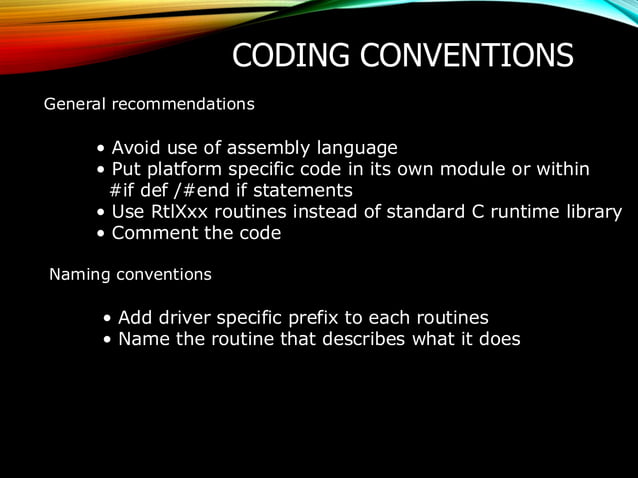 CODING CONVENTIONS

General recommendations

• Avoid use of assembly language
• Put platform specific code in its own module or within #if def /#end if statements
• Use RtlXxx routines instead of standard C runtime library
• Comment the code

Naming conventions

• Add driver specific prefix to each routines
• Name the routine that describes what it does